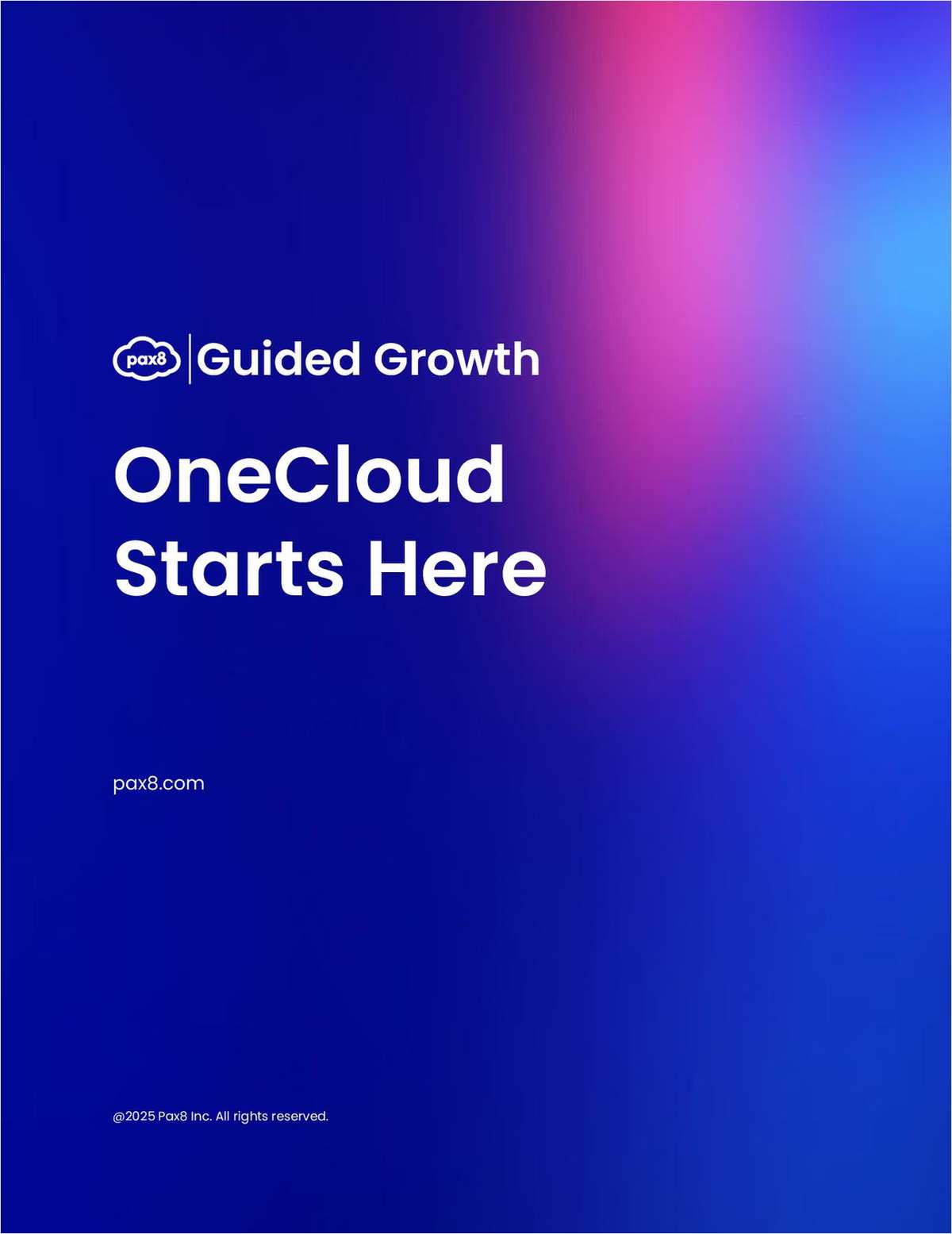 pax8 Guided Growth

OneCloud Starts Here

pax8.com

@2025 Pax8 Inc. All rights reserved.